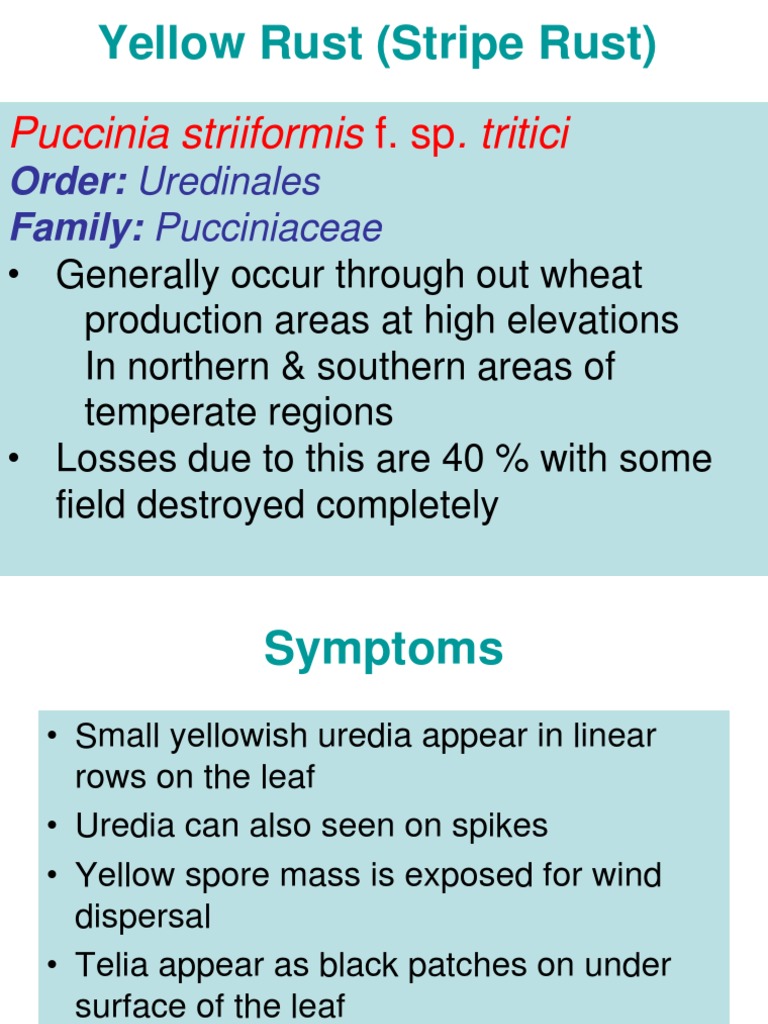 Yellow Rust (Stripe Rust)

Puccinia striiformis f. sp. tritici
Order: Uredinales
Family: Pucciniaceae

• Generally occur through out wheat production areas at high elevations In northern & southern areas of temperate regions
• Losses due to this are 40 % with some field destroyed completely

Symptoms

• Small yellowish uredia appear in linear rows on the leaf
• Uredia can also seen on spikes
• Yellow spore mass is exposed for wind dispersal
• Telia appear as black patches on under surface of the leaf